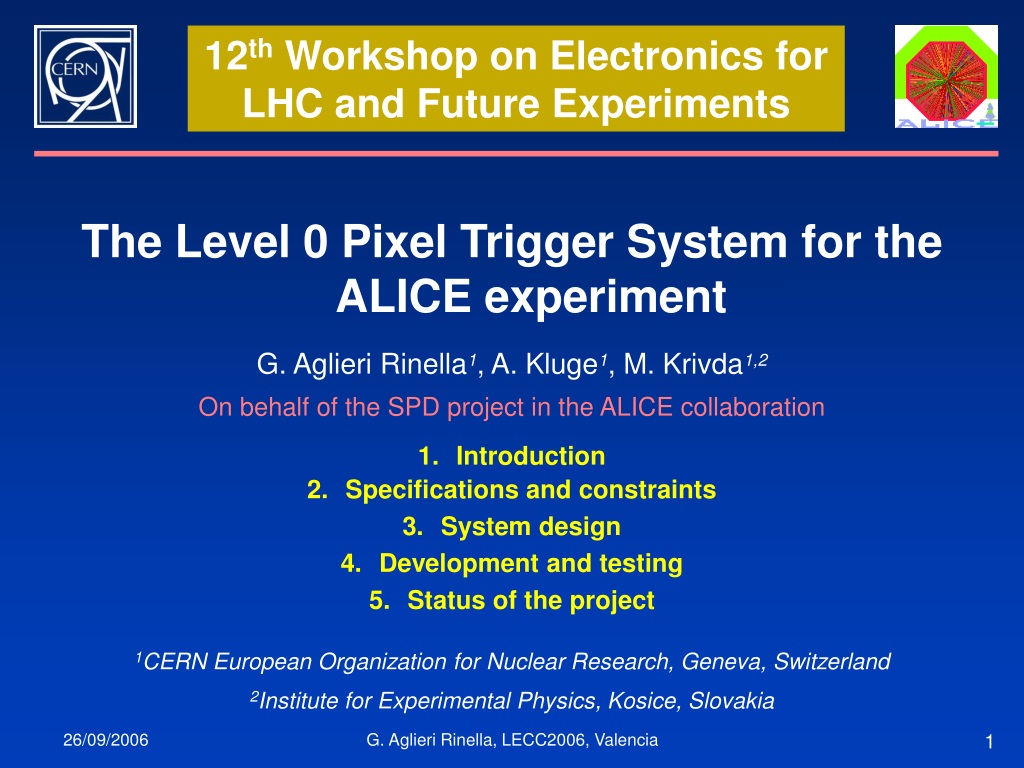 CERN

12$^{th}$ Workshop on Electronics for LHC and Future Experiments

ALICE

The Level 0 Pixel Trigger System for the ALICE experiment

G. Aglieri Rinella$^{1}$, A. Kluge$^{1}$, M. Krivda$^{1,2}$

On behalf of the SPD project in the ALICE collaboration

1. Introduction
2. Specifications and constraints
3. System design
4. Development and testing
5. Status of the project

$^{1}$CERN European Organization for Nuclear Research, Geneva, Switzerland

$^{2}$Institute for Experimental Physics, Kosice, Slovakia

26/09/2006

G. Aglieri Rinella, LECC2006, Valencia

1